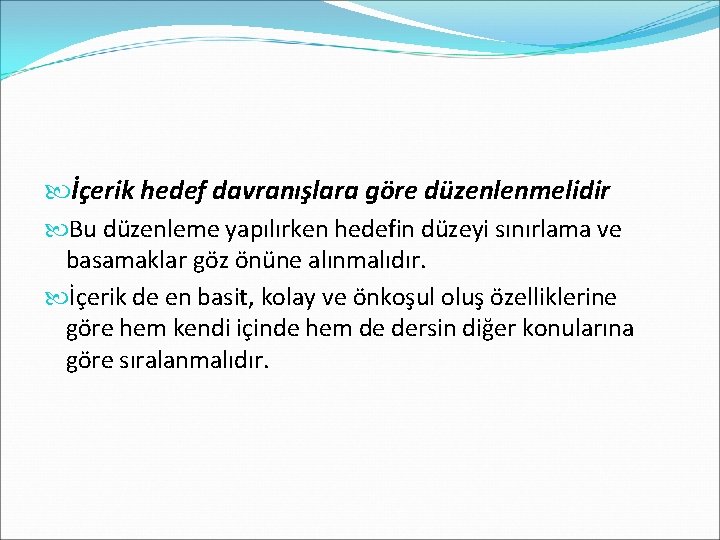 İçerik hedef davranışlara göre düzenlenmelidir

Bu düzenleme yapılırken hedefin düzeyi sınırlama ve basamaklar göz önüne alınmalıdır.

İçerik de en basit, kolay ve önkoşul oluş özelliklerine göre hem kendi içinde hem de dersin diğer konularına göre sıralanmalıdır.